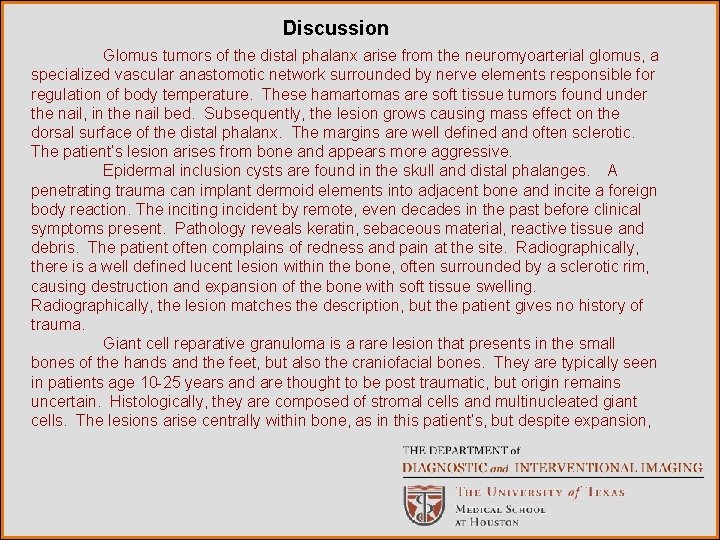 Discussion

Glomus tumors of the distal phalanx arise from the neuromyoarterial glomus, a specialized vascular anastomotic network surrounded by nerve elements responsible for regulation of body temperature. These hamartomas are soft tissue tumors found under the nail, in the nail bed. Subsequently, the lesion grows causing mass effect on the dorsal surface of the distal phalanx. The margins are well defined and often sclerotic. The patient's lesion arises from bone and appears more aggressive.

Epidermal inclusion cysts are found in the skull and distal phalanges. A penetrating trauma can implant dermoid elements into adjacent bone and incite a foreign body reaction. The inciting incident by remote, even decades in the past before clinical symptoms present. Pathology reveals keratin, sebaceous material, reactive tissue and debris. The patient often complains of redness and pain at the site. Radiographically, there is a well defined lucent lesion within the bone, often surrounded by a sclerotic rim, causing destruction and expansion of the bone with soft tissue swelling. Radiographically, the lesion matches the description, but the patient gives no history of trauma.

Giant cell reparative granuloma is a rare lesion that presents in the small bones of the hands and the feet, but also the craniofacial bones. They are typically seen in patients age 10-25 years and are thought to be post traumatic, but origin remains uncertain. Histologically, they are composed of stromal cells and multinucleated giant cells. The lesions arise centrally within bone, as in this patient's, but despite expansion,

THE DEPARTMENT of
DIAGNOSTIC and INTERVENTIONAL IMAGING
THE UNIVERSITY of TEXAS
MEDICAL SCHOOL
AT HOUSTON